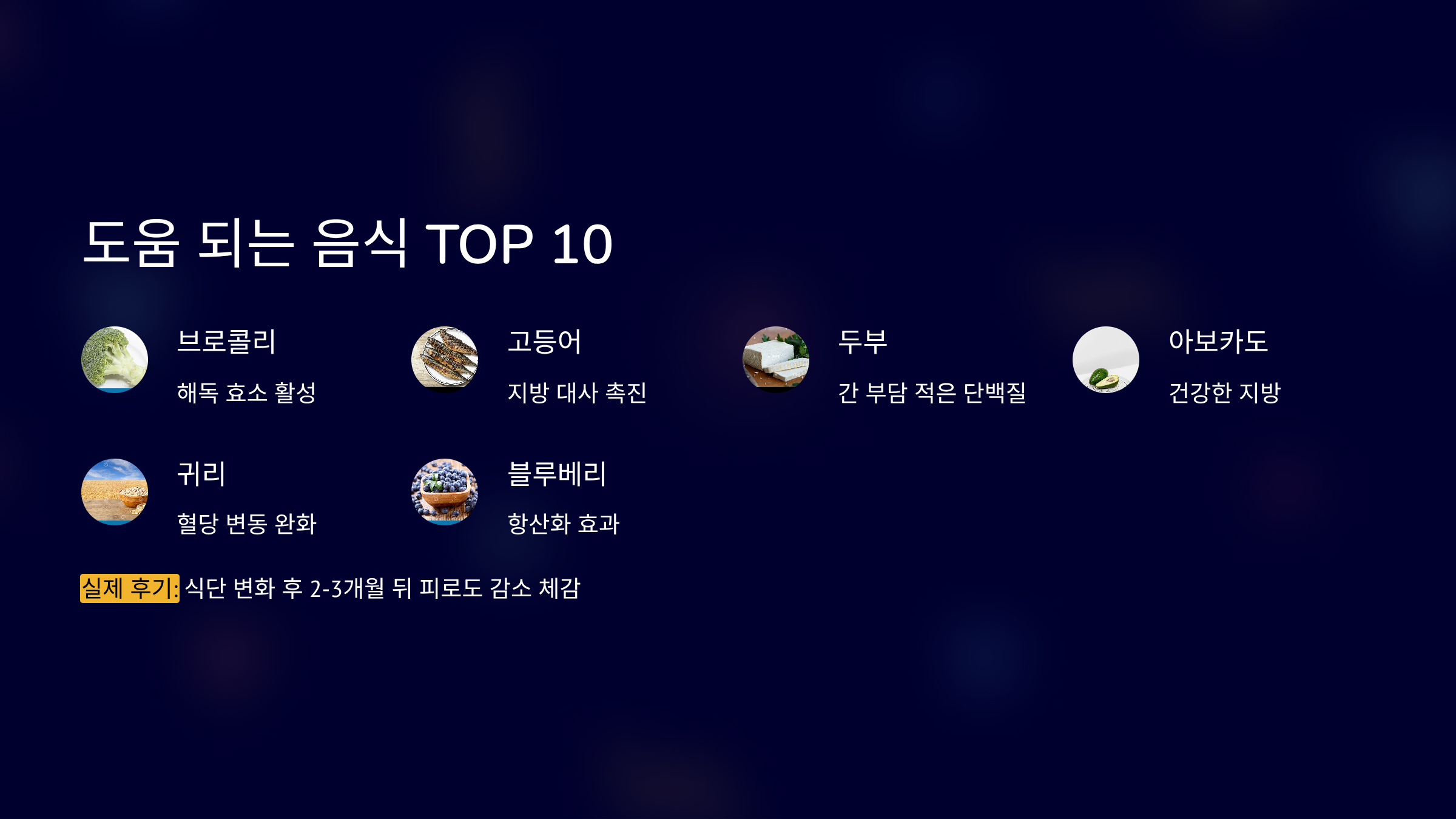 도움 되는 음식 TOP 10

브로콜리

해독 효소 활성

고등어

지방 대사 촉진

두부

간 부담 적은 단백질

아보카도

건강한 지방

귀리

혈당 변동 완화

블루베리

항산화 효과

실제 후기: 식단 변화 후 2-3개월 뒤 피로도 감소 체감